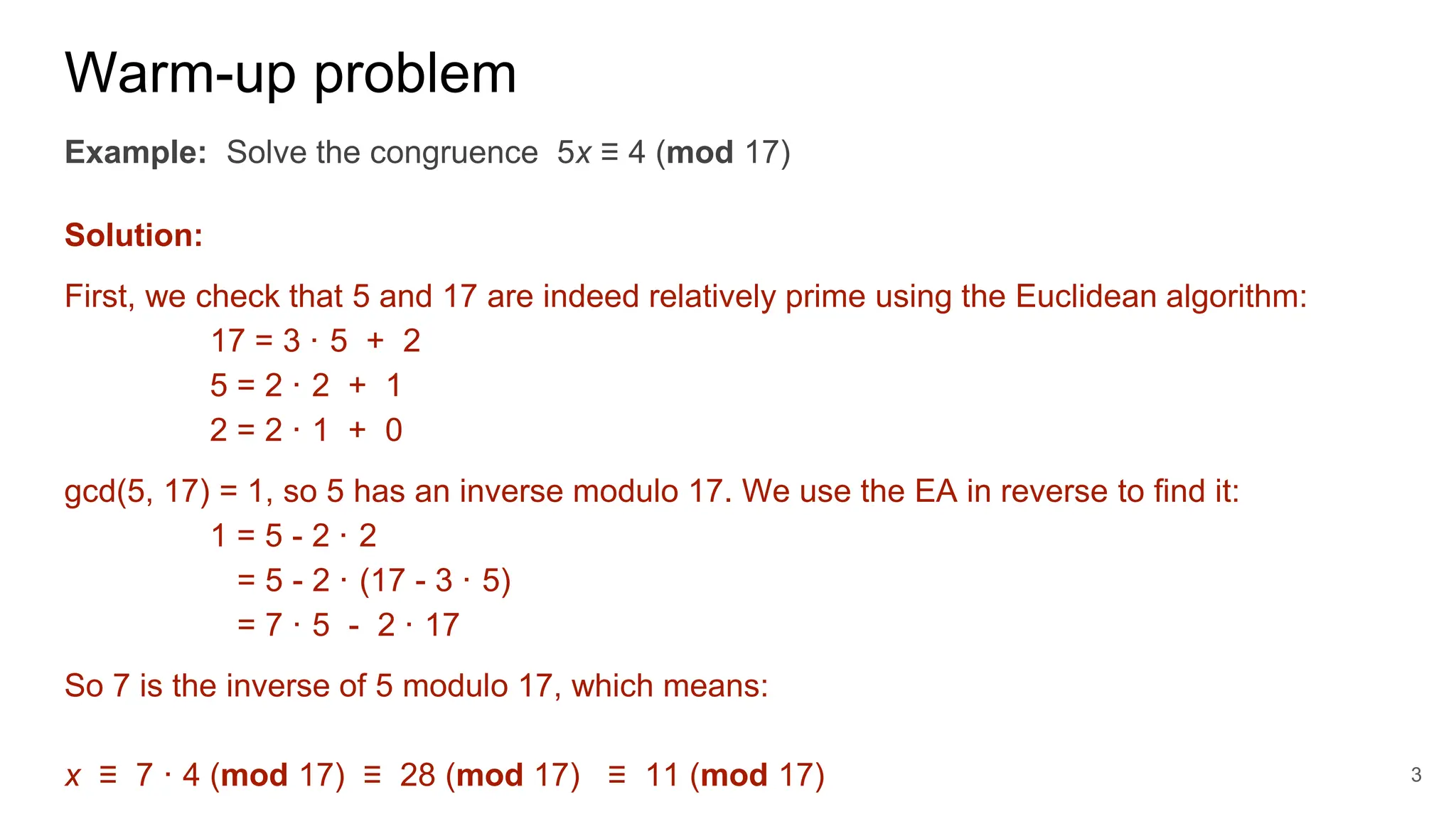 Warm-up problem

**Example:** Solve the congruence $5x \equiv 4 \pmod{17}$

**Solution:**

First, we check that 5 and 17 are indeed relatively prime using the Euclidean algorithm:

$17 = 3 \cdot 5 + 2$

$5 = 2 \cdot 2 + 1$

$2 = 2 \cdot 1 + 0$

gcd(5, 17) = 1, so 5 has an inverse modulo 17. We use the EA in reverse to find it:

$1 = 5 - 2 \cdot 2$

$= 5 - 2 \cdot (17 - 3 \cdot 5)$

$= 7 \cdot 5 - 2 \cdot 17$

So 7 is the inverse of 5 modulo 17, which means:

$x \equiv 7 \cdot 4 \pmod{17} \equiv 28 \pmod{17} \equiv 11 \pmod{17}$

3